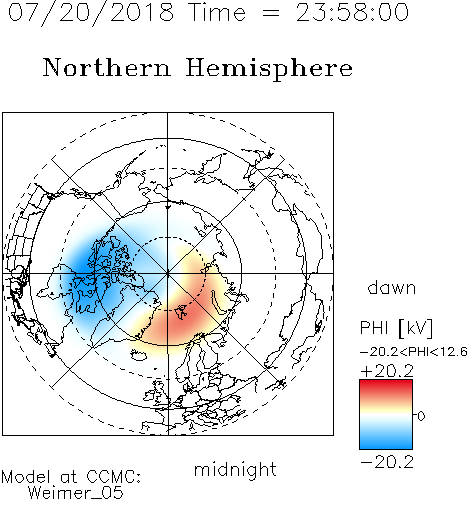 07/20/2018 Time = 23:58:00

Northern Hemisphere

dawn

PHI [kV]

-20.2<PHI<12.6

+20.2

0

-20.2

midnight

Model at CCMC:
Weimer_05